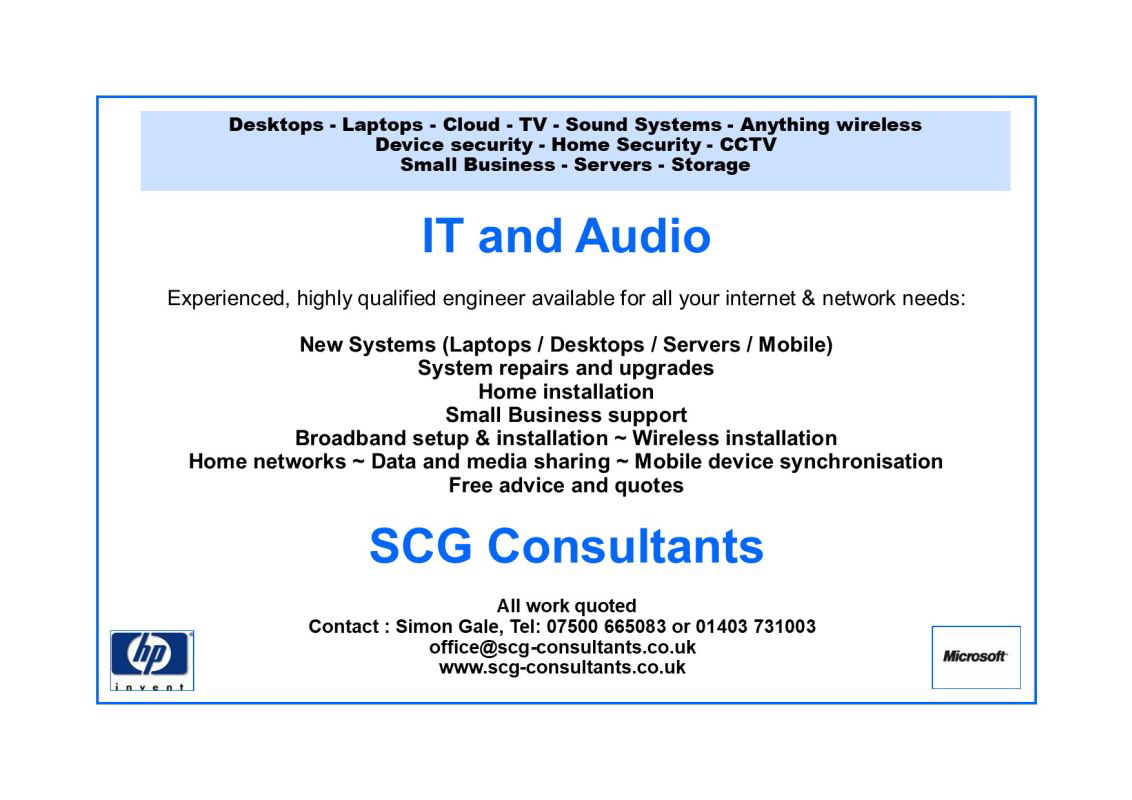 Desktops - Laptops - Cloud - TV - Sound Systems - Anything wireless
Device security - Home Security - CCTV
Small Business - Servers - Storage

IT and Audio

Experienced, highly qualified engineer available for all your internet & network needs:

New Systems (Laptops / Desktops / Servers / Mobile)
System repairs and upgrades
Home installation
Small Business support
Broadband setup & installation ~ Wireless installation
Home networks ~ Data and media sharing ~ Mobile device synchronisation
Free advice and quotes

SCG Consultants

All work quoted
Contact : Simon Gale, Tel: 07500 665083 or 01403 731003
office@scg-consultants.co.uk
www.scg-consultants.co.uk

hp
invent

Microsoft